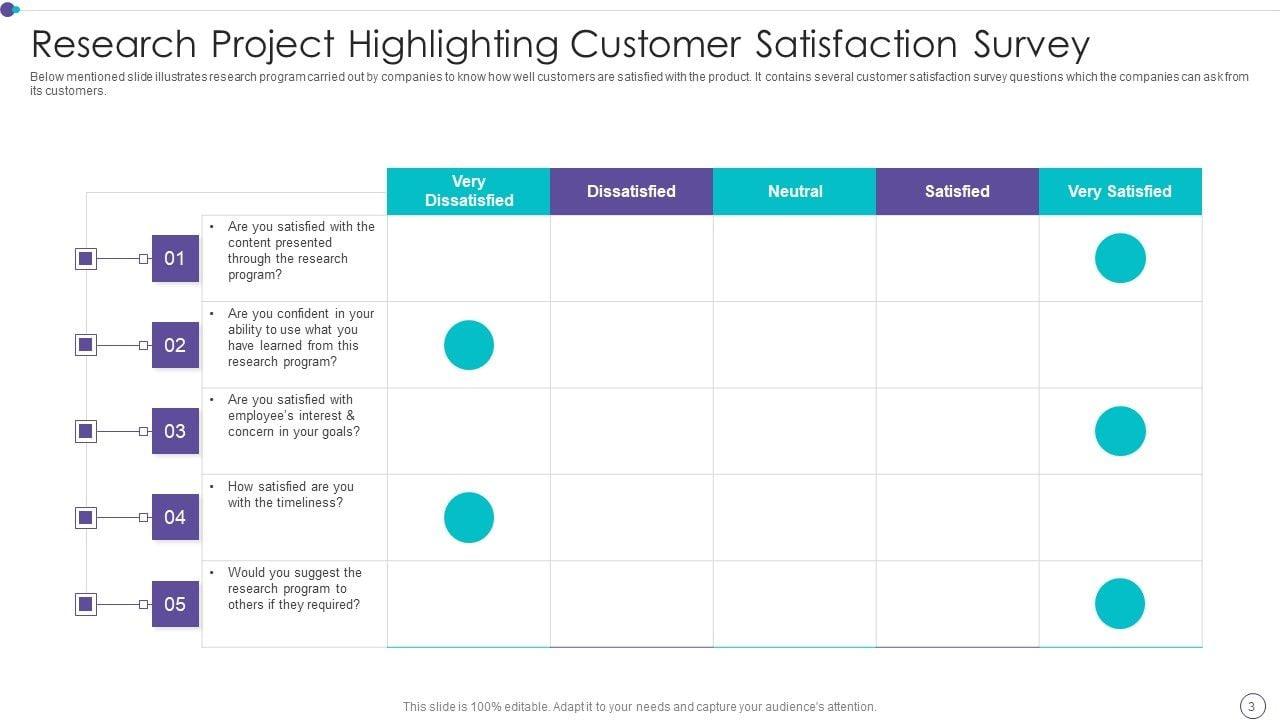 Research Project Highlighting Customer Satisfaction Survey

Below mentioned slide illustrates research program carried out by companies to know how well customers are satisfied with the product. It contains several customer satisfaction survey questions which the companies can ask from its customers.

| | | Very Dissatisfied | Dissatisfied | Neutral | Satisfied | Very Satisfied |
|---|---|---|---|---|---|---|
| 01 | • Are you satisfied with the content presented through the research program? | | | | | |
| 02 | • Are you confident in your ability to use what you have learned from this research program? | | | | | |
| 03 | • Are you satisfied with employee's interest & concern in your goals? | | | | | |
| 04 | • How satisfied are you with the timeliness? | | | | | |
| 05 | • Would you suggest the research program to others if they required? | | | | | |

This slide is 100% editable. Adapt it to your needs and capture your audience's attention.

3